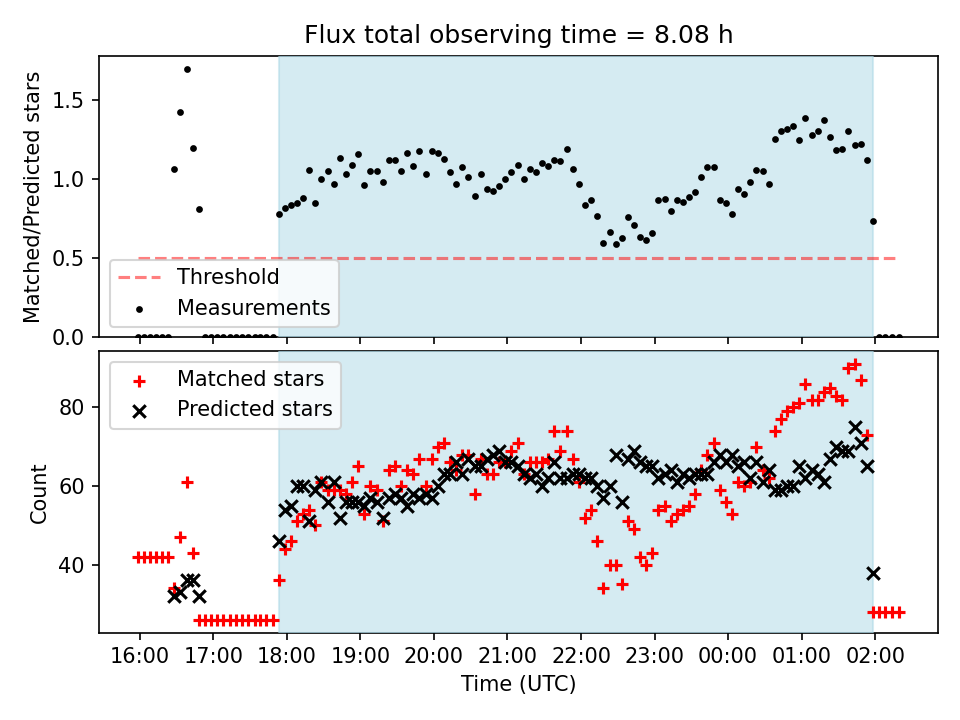 Flux total observing time = 8.08 h

Matched/Predicted stars

1.5
1.0
0.5
0.0

Threshold
Measurements

Matched stars
Predicted stars

Count

80
60
40

16:00 17:00 18:00 19:00 20:00 21:00 22:00 23:00 00:00 01:00 02:00

Time (UTC)